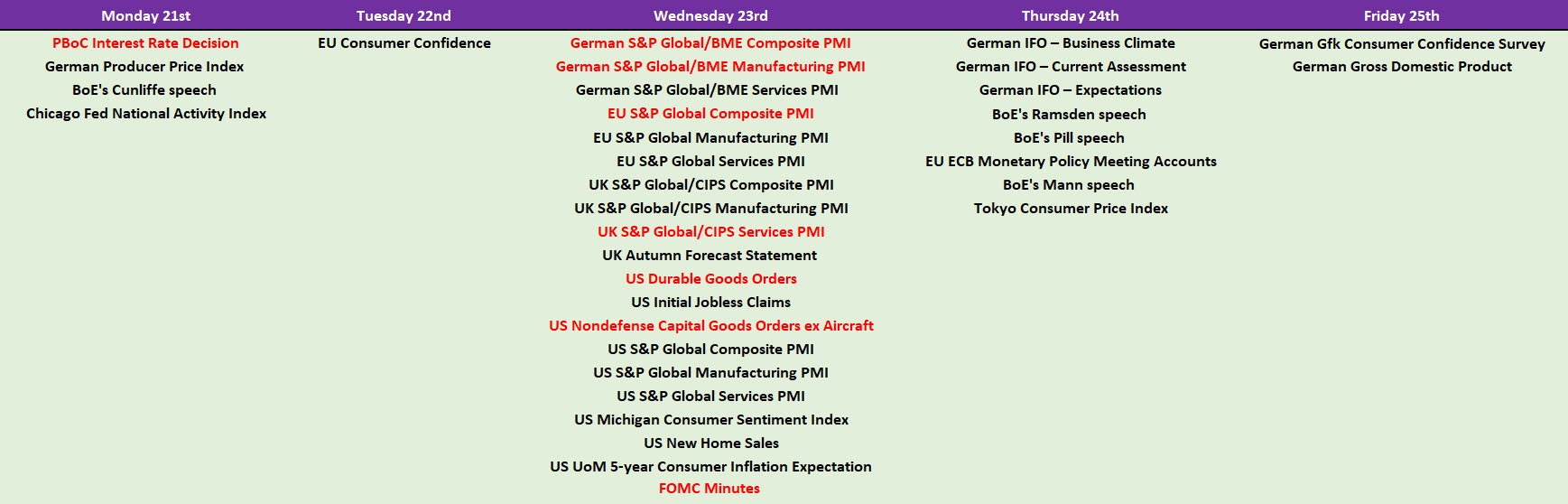 | Monday 21st | Tuesday 22nd | Wednesday 23rd | Thursday 24th | Friday 25th |
|---|---|---|---|---|
| PBoC Interest Rate Decision | EU Consumer Confidence | German S&P Global/BME Composite PMI | German IFO – Business Climate | German Gfk Consumer Confidence Survey |
| German Producer Price Index | | German S&P Global/BME Manufacturing PMI | German IFO – Current Assessment | German Gross Domestic Product |
| BoE's Cunliffe speech | | German S&P Global/BME Services PMI | German IFO – Expectations | |
| Chicago Fed National Activity Index | | EU S&P Global Composite PMI | BoE's Ramsden speech | |
| | | EU S&P Global Manufacturing PMI | BoE's Pill speech | |
| | | EU S&P Global Services PMI | EU ECB Monetary Policy Meeting Accounts | |
| | | UK S&P Global/CIPS Composite PMI | BoE's Mann speech | |
| | | UK S&P Global/CIPS Manufacturing PMI | Tokyo Consumer Price Index | |
| | | UK S&P Global/CIPS Services PMI | | |
| | | UK Autumn Forecast Statement | | |
| | | US Durable Goods Orders | | |
| | | US Initial Jobless Claims | | |
| | | US Nondefense Capital Goods Orders ex Aircraft | | |
| | | US S&P Global Composite PMI | | |
| | | US S&P Global Manufacturing PMI | | |
| | | US S&P Global Services PMI | | |
| | | US Michigan Consumer Sentiment Index | | |
| | | US New Home Sales | | |
| | | US UoM 5-year Consumer Inflation Expectation | | |
| | | FOMC Minutes | | |